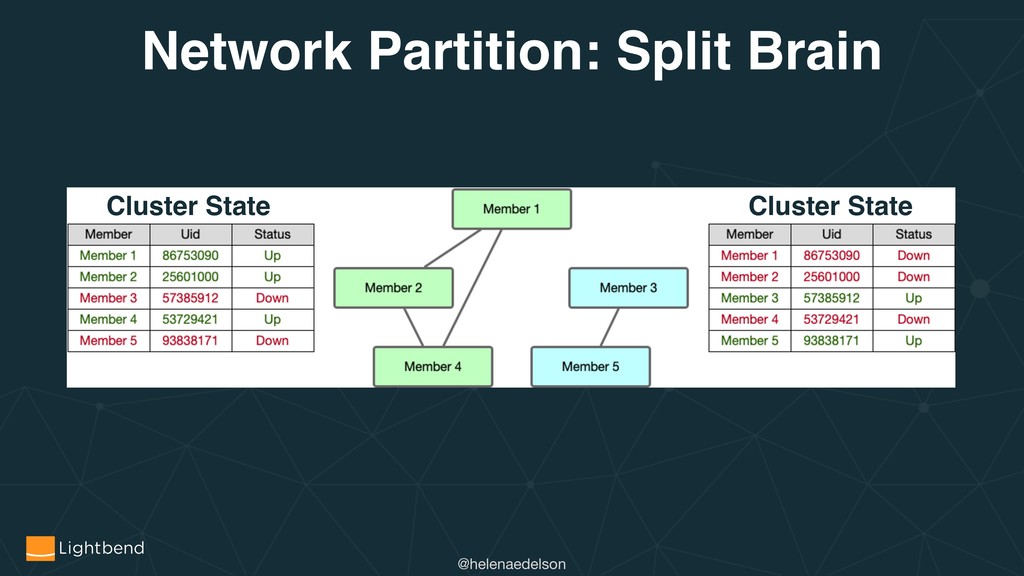 Network Partition: Split Brain

Cluster State

| Member | Uid | Status |
|---|---|---|
| Member 1 | 86753090 | Up |
| Member 2 | 25601000 | Up |
| Member 3 | 57385912 | Down |
| Member 4 | 53729421 | Up |
| Member 5 | 93838171 | Down |

Member 1

Member 2

Member 3

Member 4

Member 5

Cluster State

| Member | Uid | Status |
|---|---|---|
| Member 1 | 86753090 | Down |
| Member 2 | 25601000 | Down |
| Member 3 | 57385912 | Up |
| Member 4 | 53729421 | Down |
| Member 5 | 93838171 | Up |

Lightbend

@helenaedelson